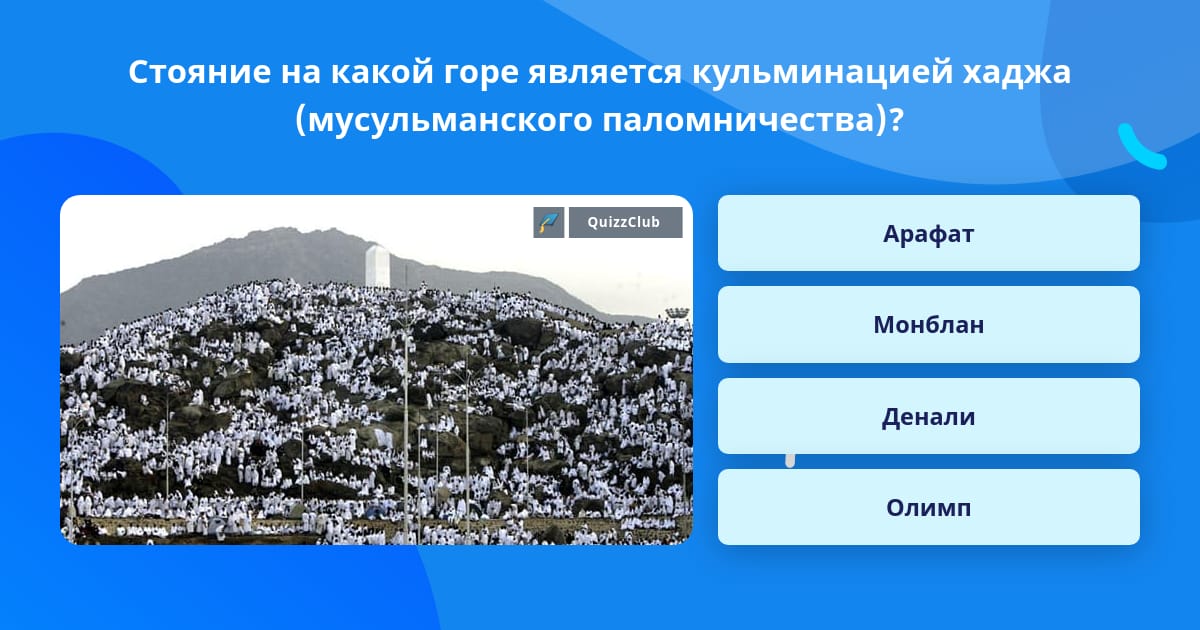 Стояние на какой горе является кульминацией хаджа (мусульманского паломничества)?

QuizzClub

Арафат

Монблан

Денали

Олимп